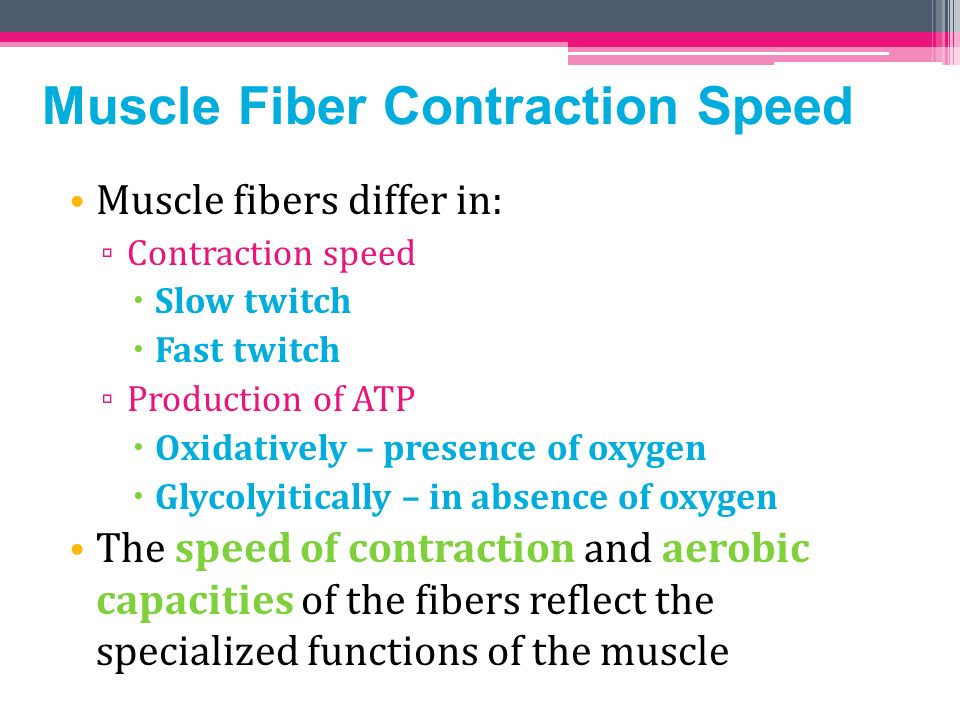 Muscle Fiber Contraction Speed

• Muscle fibers differ in:
▫ Contraction speed
• Slow twitch
• Fast twitch
▫ Production of ATP
• Oxidatively – presence of oxygen
• Glycolyitically – in absence of oxygen
• The speed of contraction and aerobic capacities of the fibers reflect the specialized functions of the muscle